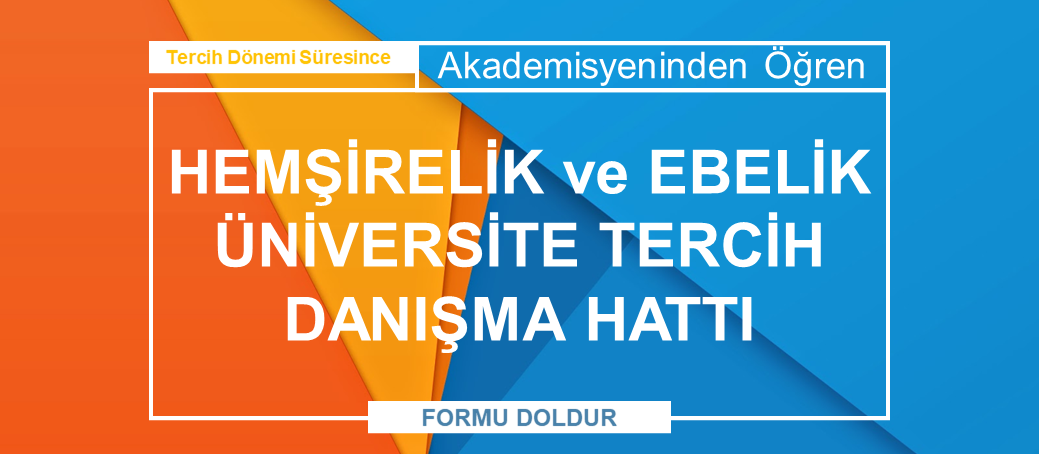 Tercih Dönemi Süresince

Akademisyeninden Öğren

HEMŞİRELİK ve EBELİK ÜNİVERSİTE TERCİH DANIŞMA HATTI

FORMU DOLDUR